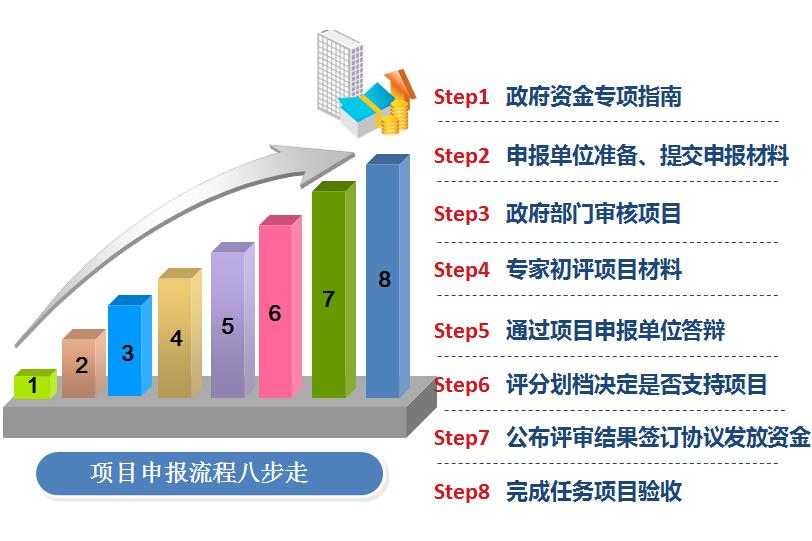 1
2
3
4
5
6
7
8

项目申报流程八步走

Step1 政府资金专项指南
Step2 申报单位准备、提交申报材料
Step3 政府部门审核项目
Step4 专家初评项目材料
Step5 通过项目申报单位答辩
Step6 评分划档决定是否支持项目
Step7 公布评审结果签订协议发放资金
Step8 完成任务项目验收